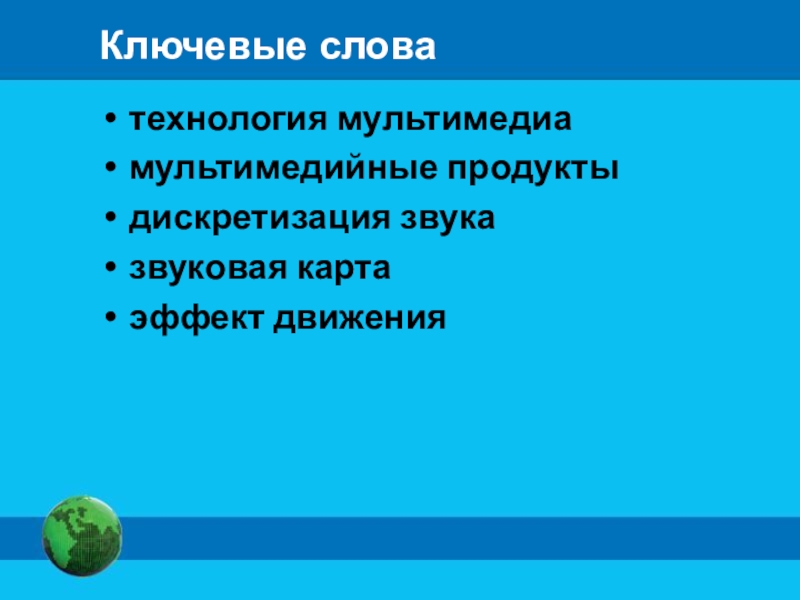 Ключевые слова

• технология мультимедиа
• мультимедийные продукты
• дискретизация звука
• звуковая карта
• эффект движения